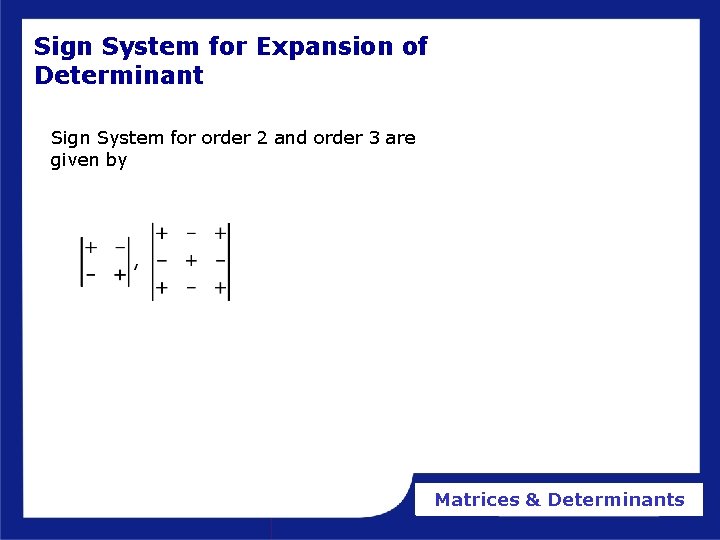 Sign System for Expansion of Determinant

Sign System for order 2 and order 3 are given by

$\begin{vmatrix} + & - \\ - & + \end{vmatrix}, \begin{vmatrix} + & - & + \\ - & + & - \\ + & - & + \end{vmatrix}$

Matrices & Determinants